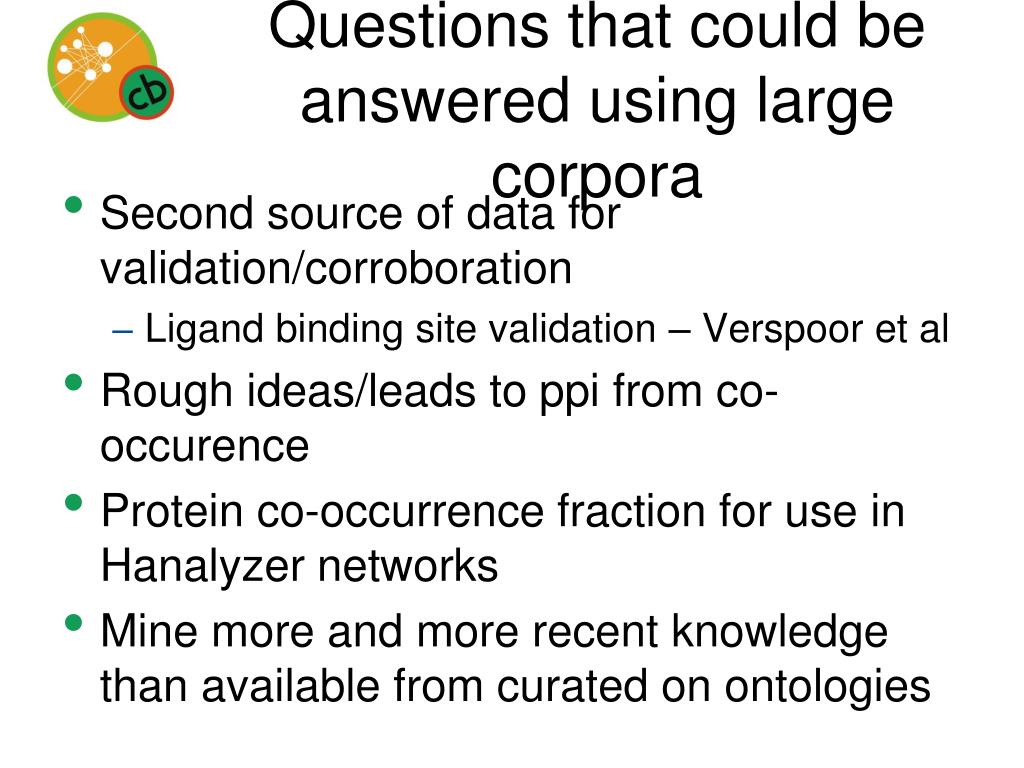 cb

Questions that could be answered using large corpora

• Second source of data for validation/corroboration
– Ligand binding site validation – Verspoor et al
• Rough ideas/leads to ppi from co-occurence
• Protein co-occurrence fraction for use in Hanalyzer networks
• Mine more and more recent knowledge than available from curated on ontologies